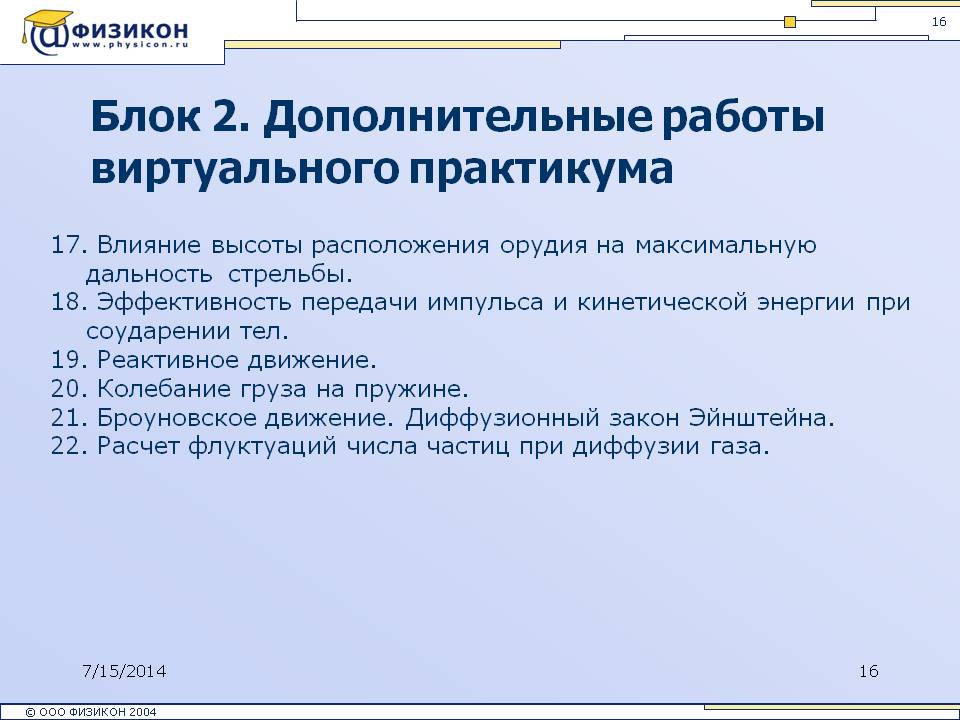 @ФИЗИКОН
www.physicon.ru

16

Блок 2. Дополнительные работы виртуального практикума

17. Влияние высоты расположения орудия на максимальную дальность стрельбы.
18. Эффективность передачи импульса и кинетической энергии при соударении тел.
19. Реактивное движение.
20. Колебание груза на пружине.
21. Броуновское движение. Диффузионный закон Эйнштейна.
22. Расчет флуктуаций числа частиц при диффузии газа.

7/15/2014

16

© ООО ФИЗИКОН 2004